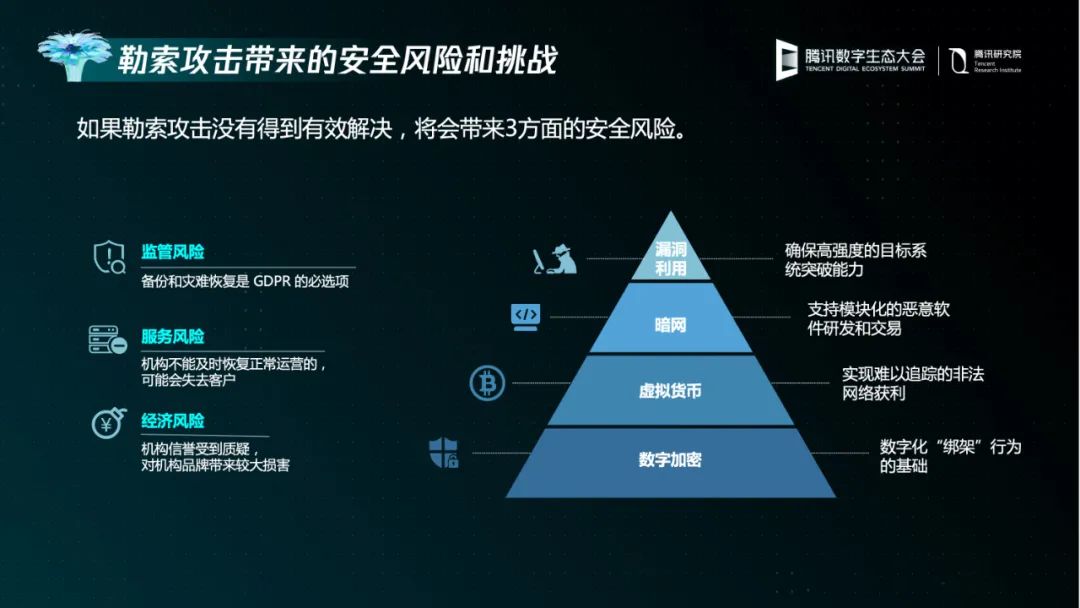 勒索攻击带来的安全风险和挑战

腾讯数字生态大会
TENCENT DIGITAL ECOSYSTEM SUMMIT
腾讯研究院
Tencent Research Institute

如果勒索攻击没有得到有效解决，将会带来3方面的安全风险。

监管风险
备份和灾难恢复是 GDPR 的必选项

服务风险
机构不能及时恢复正常运营的，可能会失去客户

经济风险
机构信誉受到质疑，对机构品牌带来较大损害

漏洞利用
确保高强度的目标系统突破能力

暗网
支持模块化的恶意软件研发和交易

虚拟货币
实现难以追踪的非法网络获利

数字加密
数字化“绑架”行为的基础